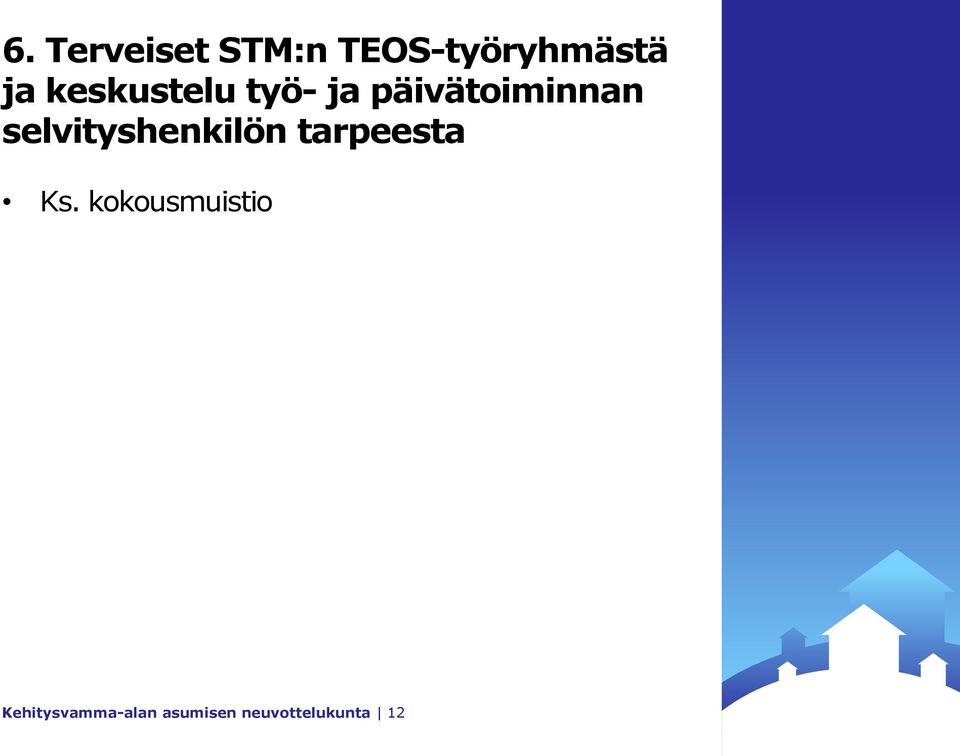 6. Terveiset STM:n TEOS-työryhmästä ja keskustelu työ- ja päivätoiminnan selvityshenkilön tarpeesta

• Ks. kokousmuistio

Kehitysvamma-alan asumisen neuvottelukunta | 12